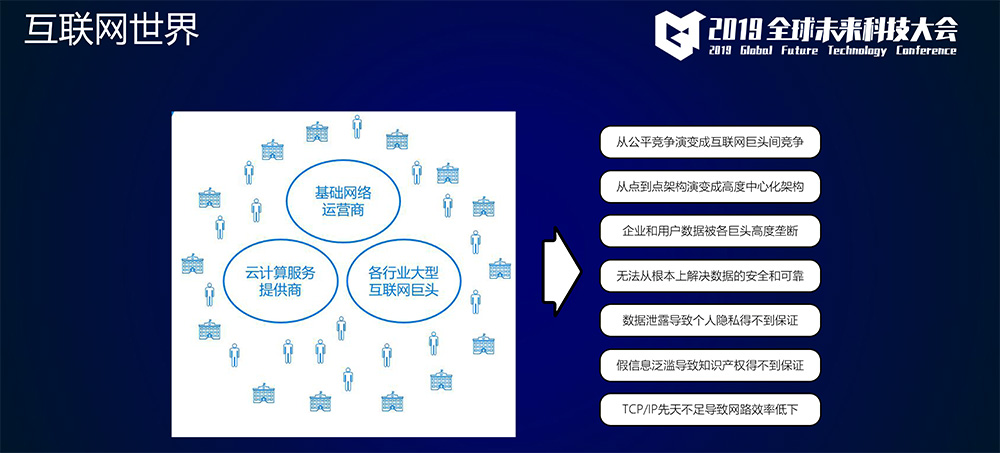 互联网世界

2019 全球未来科技大会
2019 Global Future Technology Conference

基础网络运营商

云计算服务提供商

各行业大型互联网巨头

从公平竞争演变成互联网巨头间竞争

从点到点架构演变成高度中心化架构

企业和用户数据被各巨头高度垄断

无法从根本上解决数据的安全和可靠

数据泄露导致个人隐私得不到保证

假信息泛滥导致知识产权得不到保证

TCP/IP先天不足导致网路效率低下